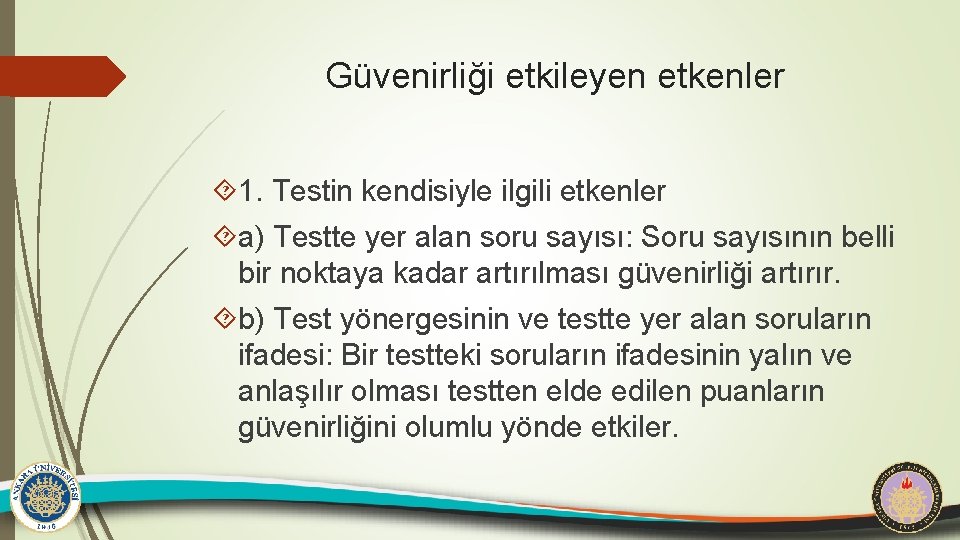 Güvenirliği etkileyen etkenler

1. Testin kendisiyle ilgili etkenler

a) Testte yer alan soru sayısı: Soru sayısının belli bir noktaya kadar artırılması güvenirliği artırır.

b) Test yönergesinin ve testte yer alan soruların ifadesi: Bir testteki soruların ifadesinin yalın ve anlaşılır olması testten elde edilen puanların güvenirliğini olumlu yönde etkiler.

ANKARA ÜNİVERSİTESİ 1946